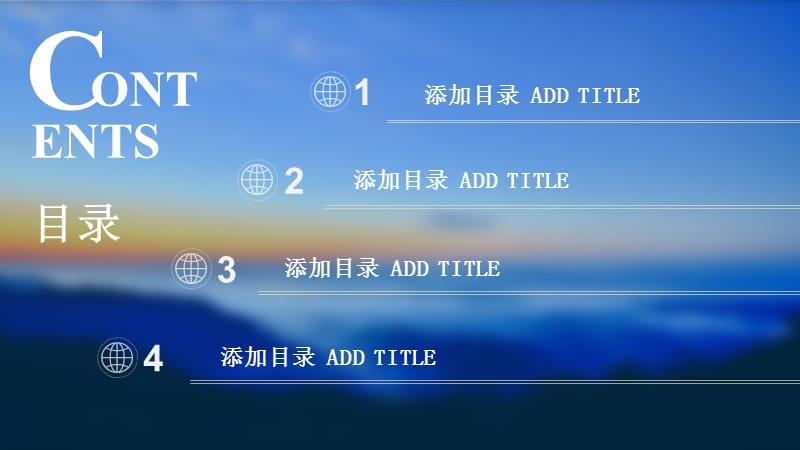 CONT
ENTS

目录

1 添加目录 ADD TITLE

2 添加目录 ADD TITLE

3 添加目录 ADD TITLE

4 添加目录 ADD TITLE